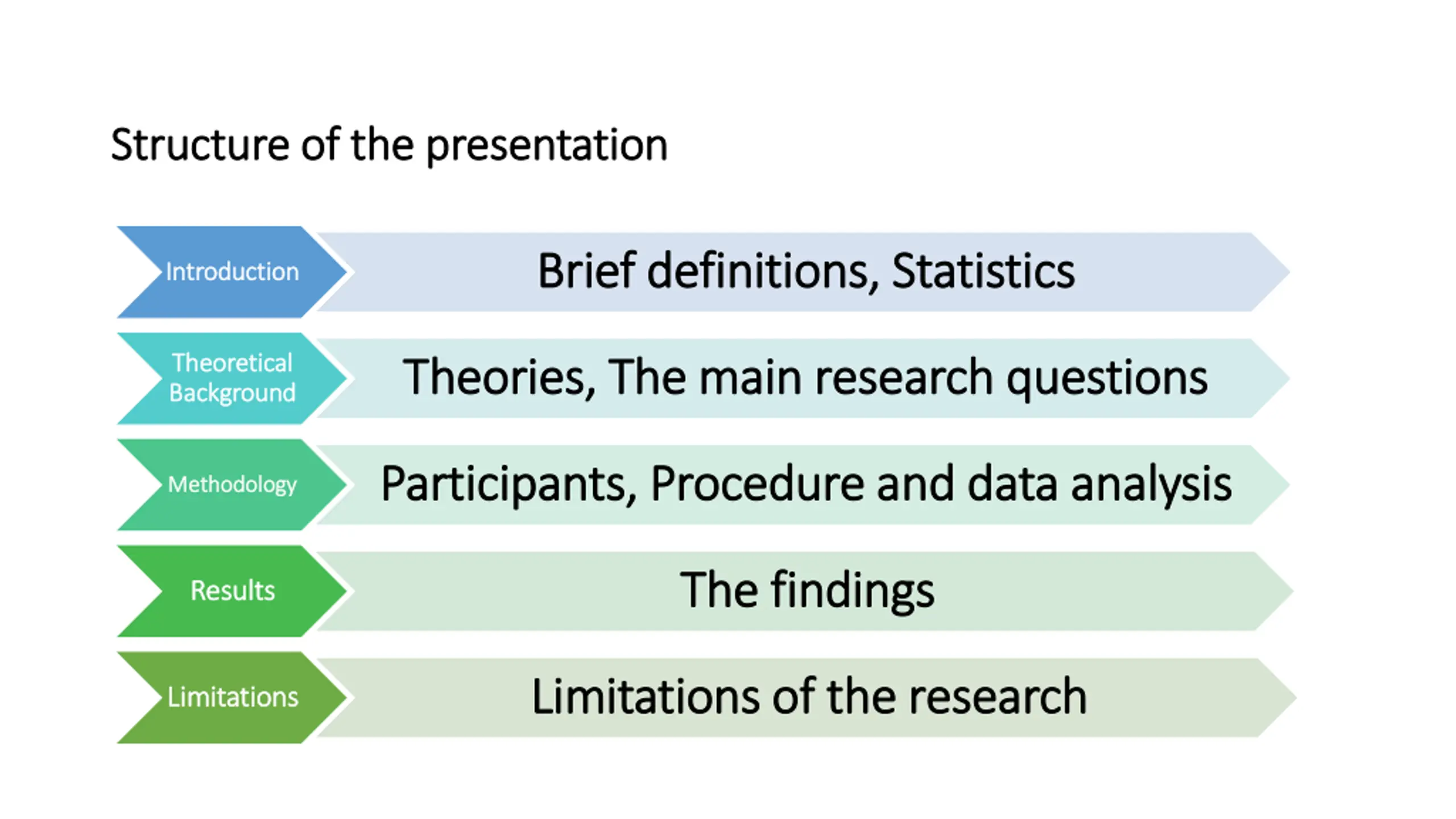 Structure of the presentation

Introduction
Brief definitions, Statistics

Theoretical Background
Theories, The main research questions

Methodology
Participants, Procedure and data analysis

Results
The findings

Limitations
Limitations of the research